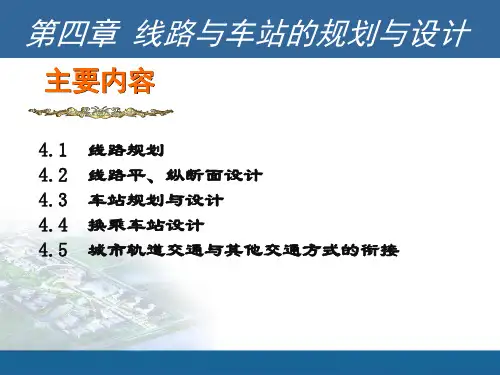 第四章 线路与车站的规划与设计

主要内容

4.1 线路规划
4.2 线路平、纵断面设计
4.3 车站规划与设计
4.4 换乘车站设计
4.5 城市轨道交通与其他交通方式的衔接